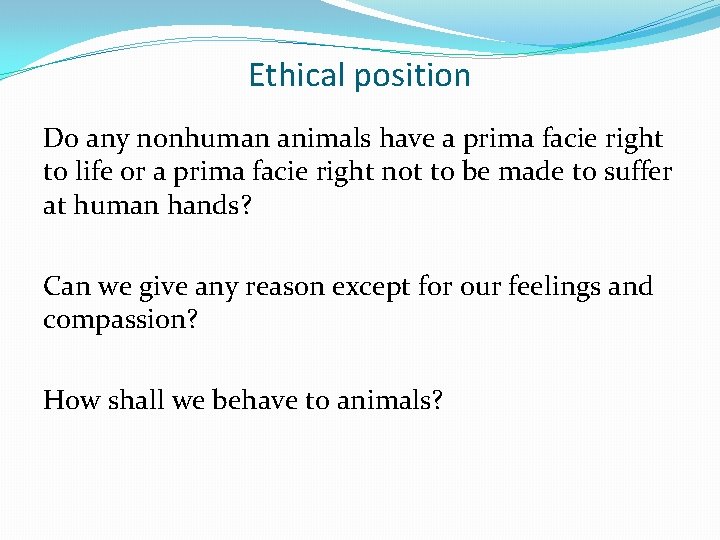 Ethical position

Do any nonhuman animals have a prima facie right to life or a prima facie right not to be made to suffer at human hands?

Can we give any reason except for our feelings and compassion?

How shall we behave to animals?